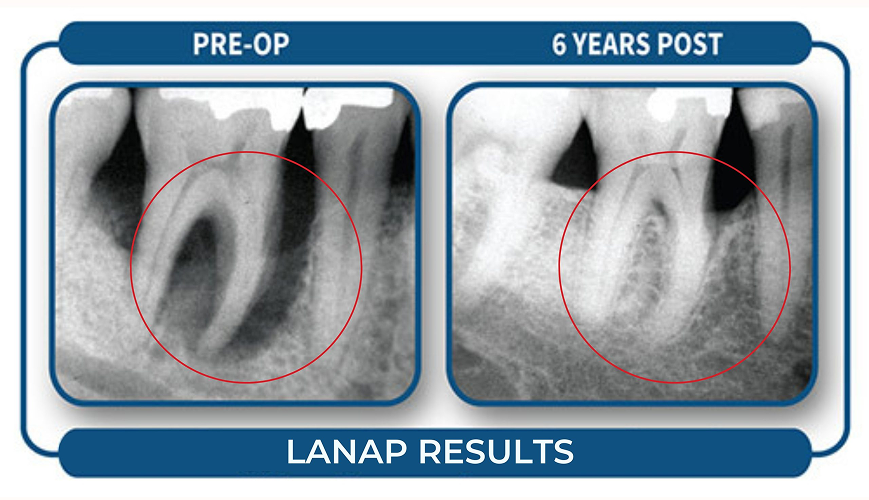 PRE-OP

6 YEARS POST

LANAP RESULTS